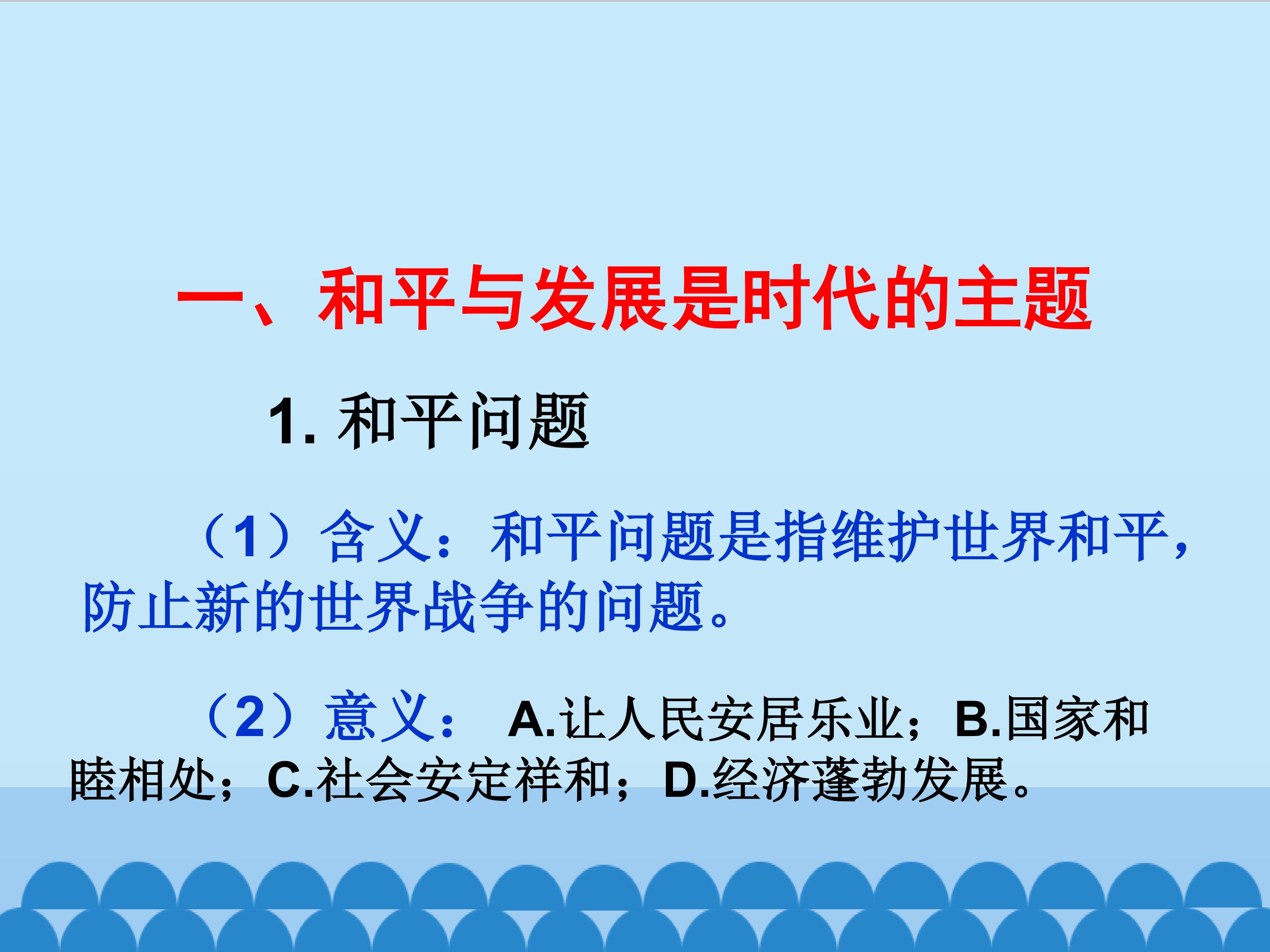 一、和平与发展是时代的主题

1. 和平问题

（1）含义：和平问题是指维护世界和平，防止新的世界战争的问题。

（2）意义： A.让人民安居乐业；B.国家和睦相处；C.社会安定祥和；D.经济蓬勃发展。